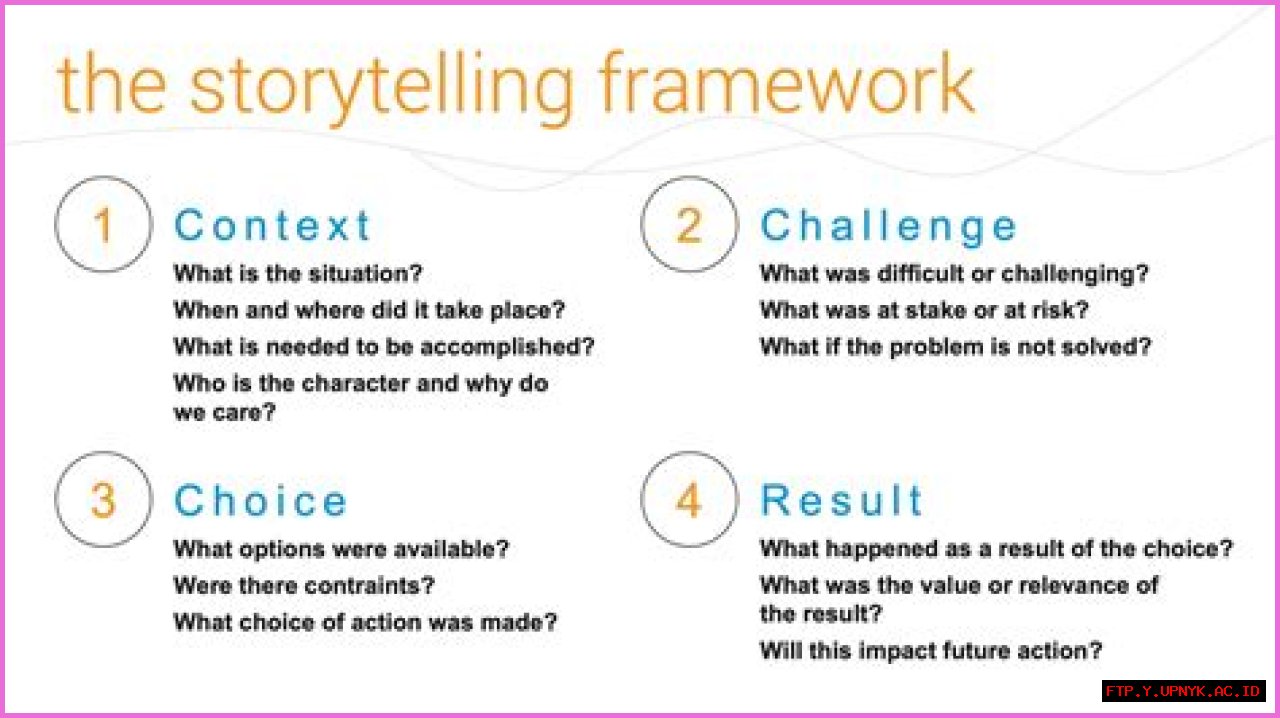 the storytelling framework

1 Context
What is the situation?
When and where did it take place?
What is needed to be accomplished?
Who is the character and why do we care?

2 Challenge
What was difficult or challenging?
What was at stake or at risk?
What if the problem is not solved?

3 Choice
What options were available?
Were there contraints?
What choice of action was made?

4 Result
What happened as a result of the choice?
What was the value or relevance of the result?
Will this impact future action?

FTP.Y.UPNYK.AC.ID